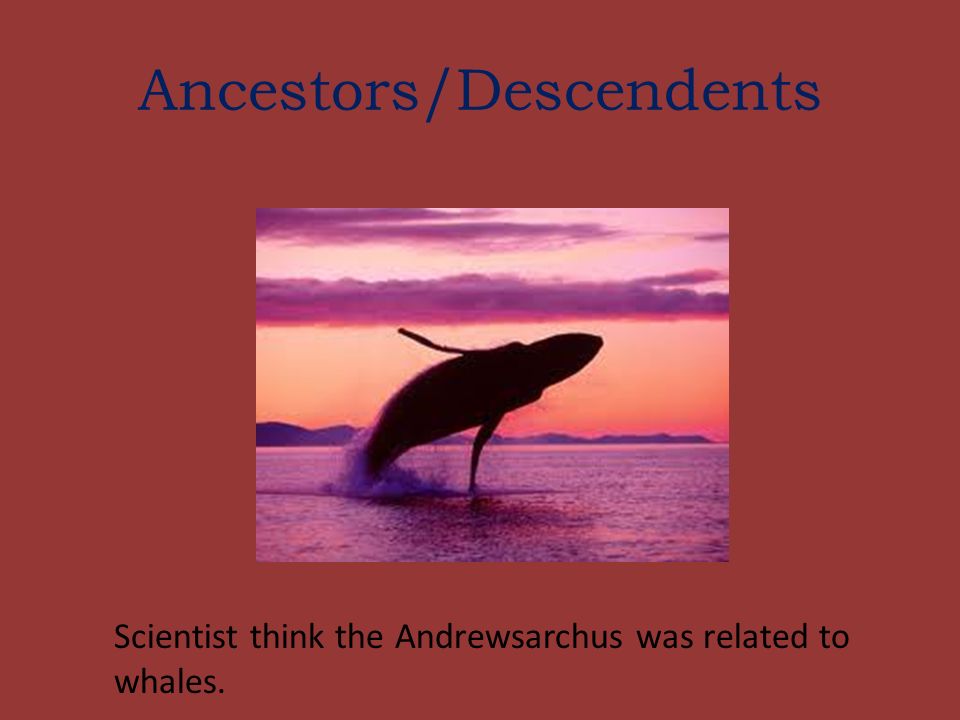 Ancestors/Descendents

Scientist think the Andrewsarchus was related to whales.